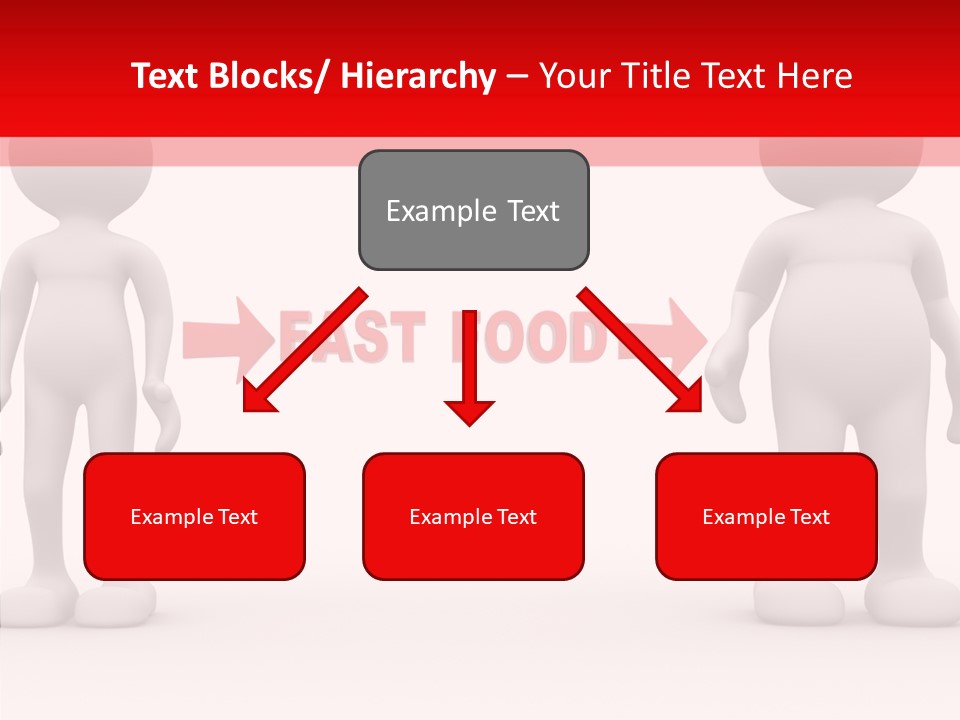 Text Blocks/ Hierarchy – Your Title Text Here

Example Text

FAST FOOD

Example Text

Example Text

Example Text